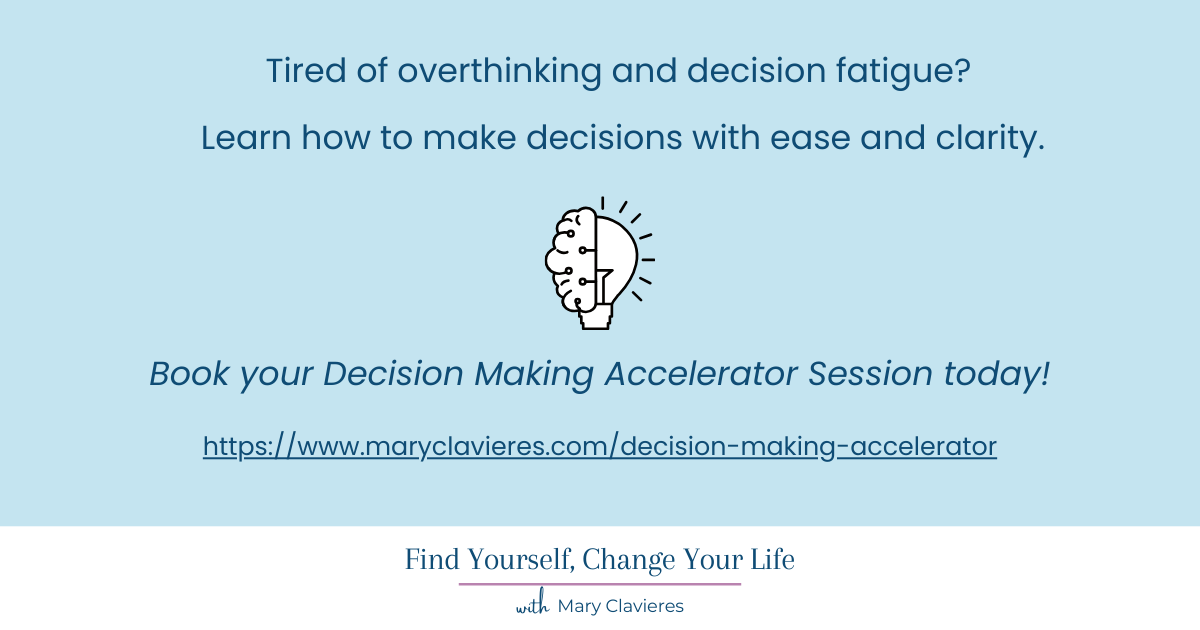 Tired of overthinking and decision fatigue?

Learn how to make decisions with ease and clarity.

Book your Decision Making Accelerator Session today!

https://www.maryclavieres.com/decision-making-accelerator

Find Yourself, Change Your Life

with Mary Clavieres